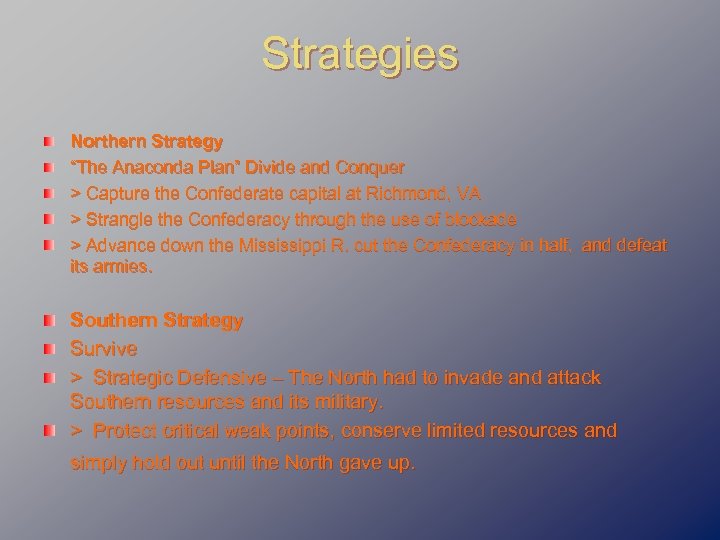 Strategies

Northern Strategy

"The Anaconda Plan" Divide and Conquer

> Capture the Confederate capital at Richmond, VA

> Strangle the Confederacy through the use of blockade

> Advance down the Mississippi R. cut the Confederacy in half, and defeat its armies.

Southern Strategy

Survive

> Strategic Defensive – The North had to invade and attack Southern resources and its military.

> Protect critical weak points, conserve limited resources and simply hold out until the North gave up.